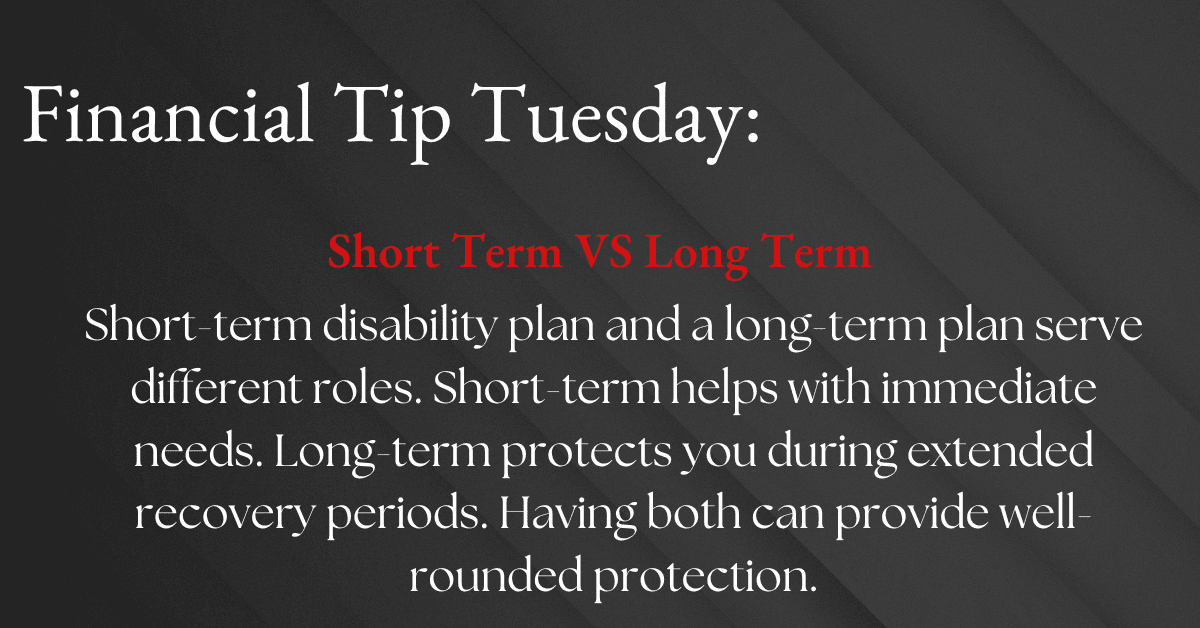 Financial Tip Tuesday:

Short Term VS Long Term

Short-term disability plan and a long-term plan serve different roles. Short-term helps with immediate needs. Long-term protects you during extended recovery periods. Having both can provide well-rounded protection.